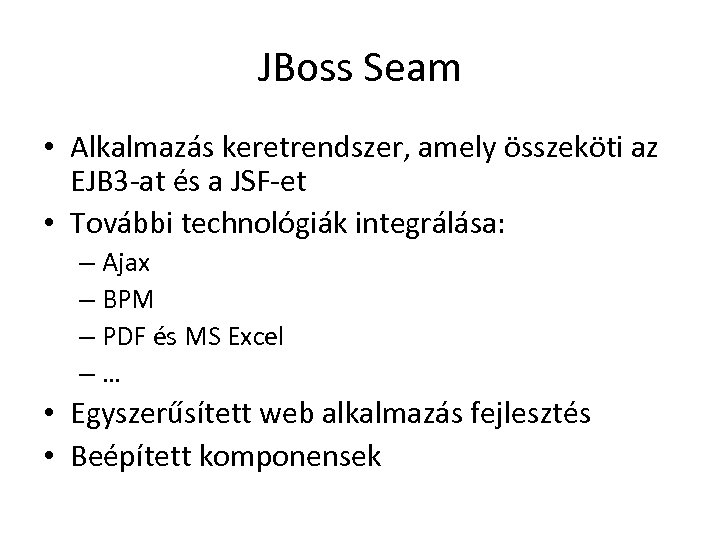 JBoss Seam

• Alkalmazás keretrendszer, amely összeköti az EJB3-at és a JSF-et
• További technológiák integrálása:
  – Ajax
  – BPM
  – PDF és MS Excel
  – …
• Egyszerűsített web alkalmazás fejlesztés
• Beépített komponensek